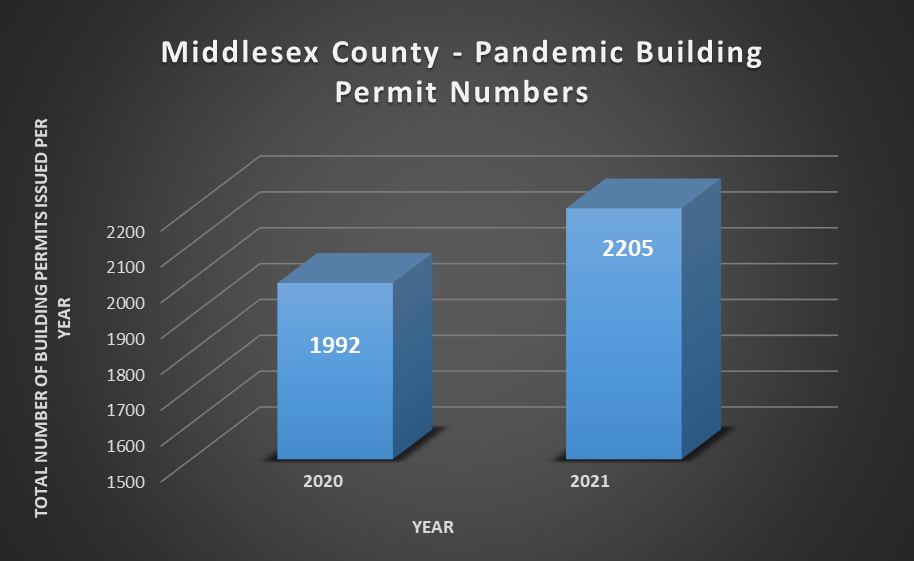 Middlesex County - Pandemic Building Permit Numbers

TOTAL NUMBER OF BUILDING PERMITS ISSUED PER YEAR

2200
2100
2000
1900
1800
1700
1600
1500

1992
2205

2020
2021

YEAR